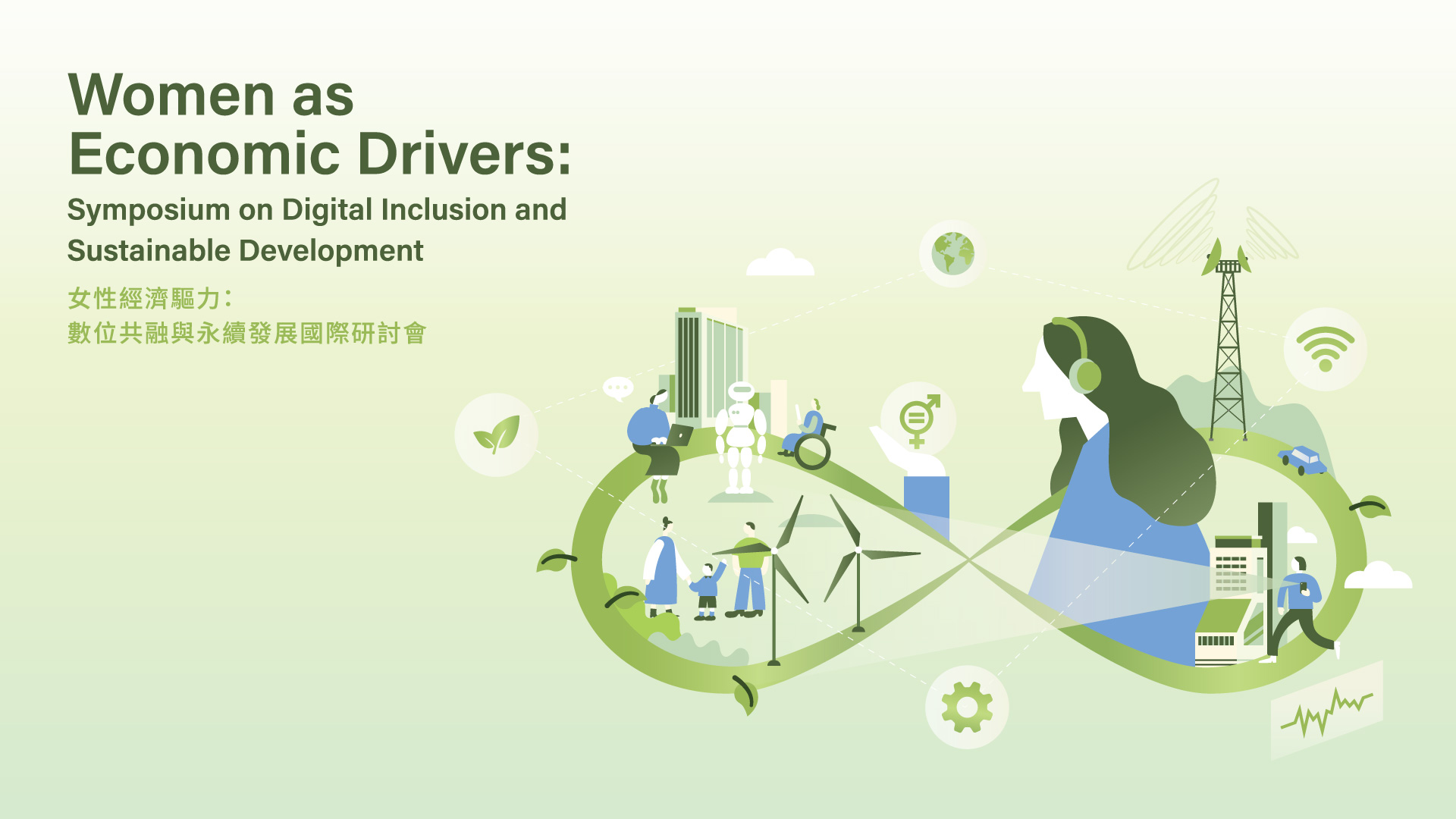 Women as
Economic Drivers:

Symposium on Digital Inclusion and Sustainable Development

女性經濟驅力：
數位共融與永續發展國際研討會